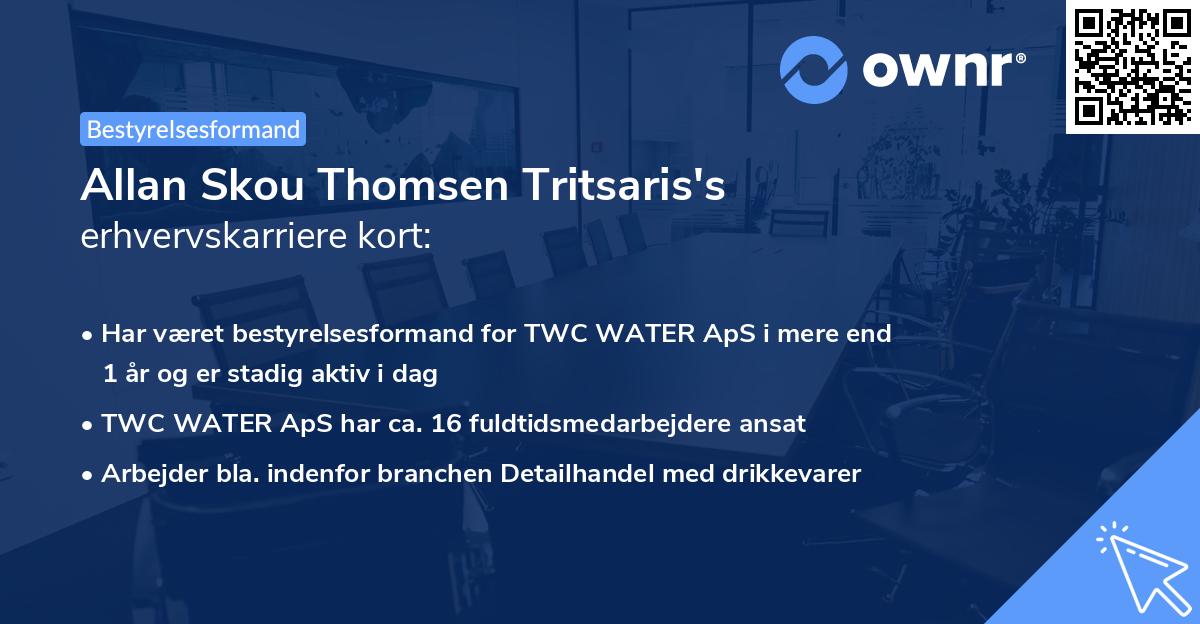 ownr®

Bestyrelsesformand

Allan Skou Thomsen Tritsaris's
erhvervskarriere kort:

• Har været bestyrelsesformand for TWC WATER ApS i mere end 1 år og er stadig aktiv i dag
• TWC WATER ApS har ca. 16 fuldtidsmedarbejdere ansat
• Arbejder bla. indenfor branchen Detailhandel med drikkevarer